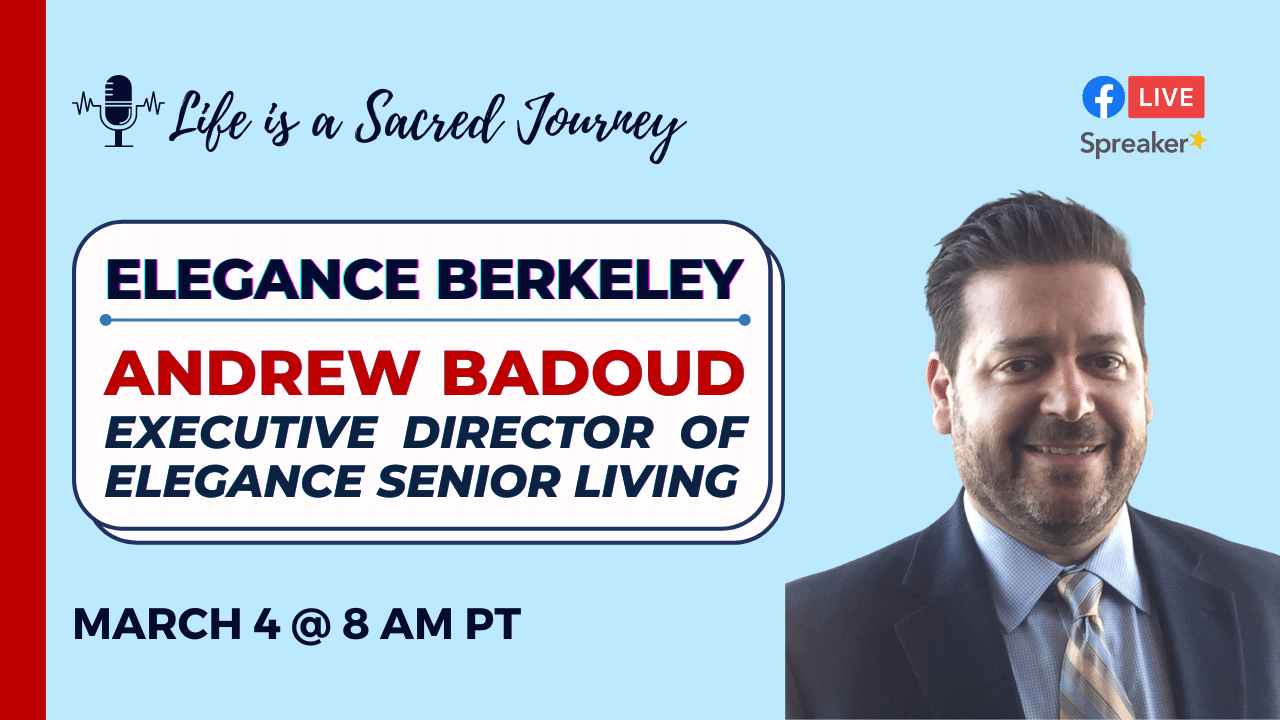 Life is a Sacred Journey

LIVE

Spreaker

ELEGANCE BERKELEY

ANDREW BADOUD
EXECUTIVE DIRECTOR OF ELEGANCE SENIOR LIVING

MARCH 4 @ 8 AM PT